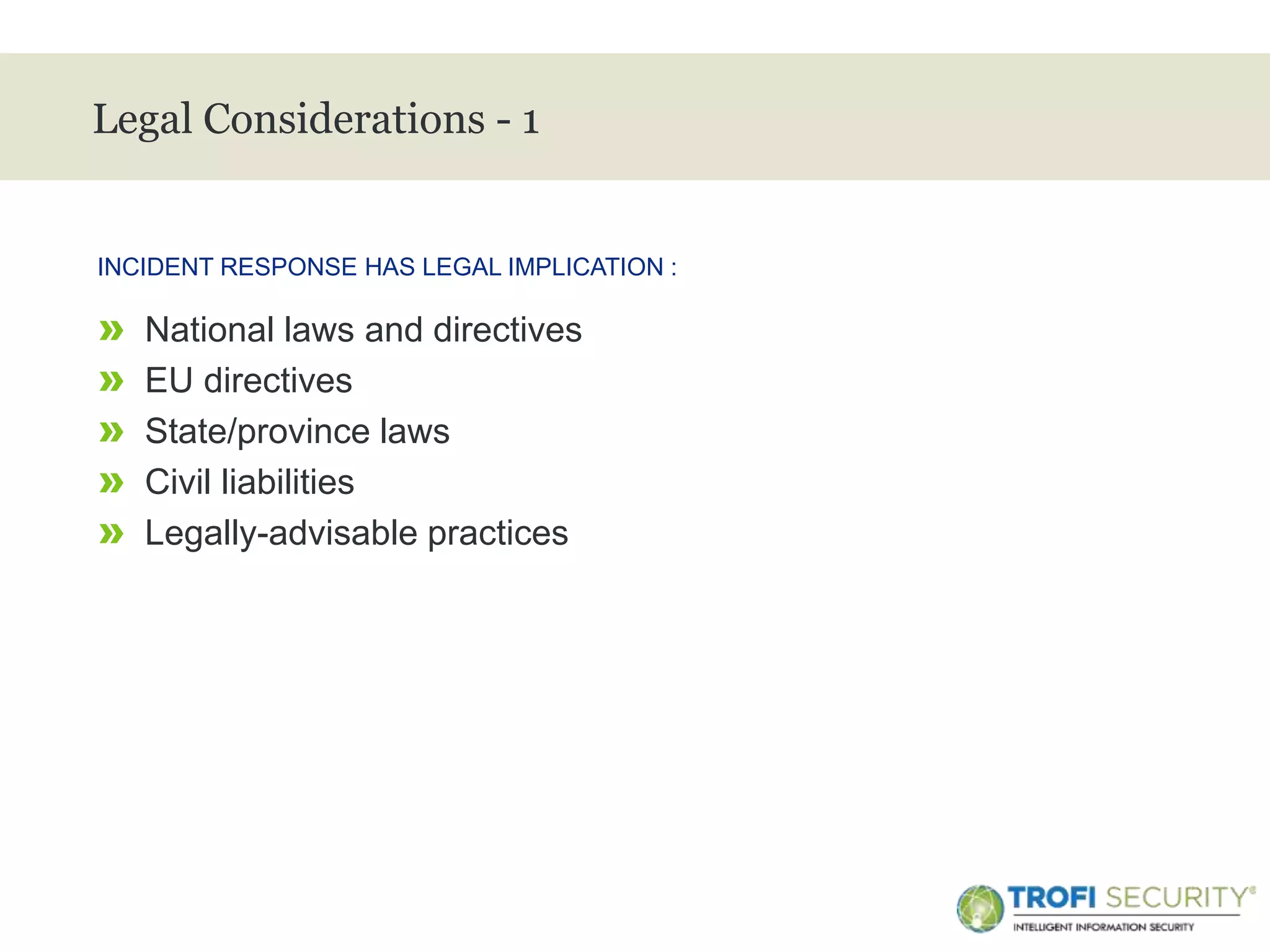 Legal Considerations - 1

INCIDENT RESPONSE HAS LEGAL IMPLICATION :

» National laws and directives
» EU directives
» State/province laws
» Civil liabilities
» Legally-advisable practices

TROFI SECURITY®
INTELLIGENT INFORMATION SECURITY